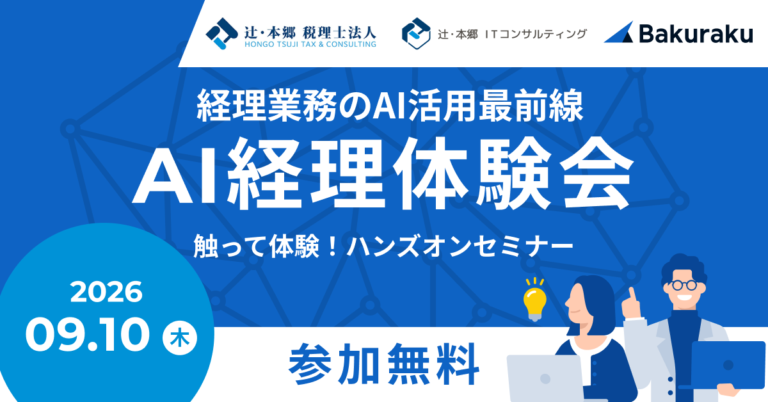 辻・本郷 税理士法人
HONGO TSUJI TAX & CONSULTING

辻・本郷 ITコンサルティング

Bakuraku

経理業務のAI活用最前線

AI経理体験会

触って体験！ハンズオンセミナー

2026
09.10 木

参加無料